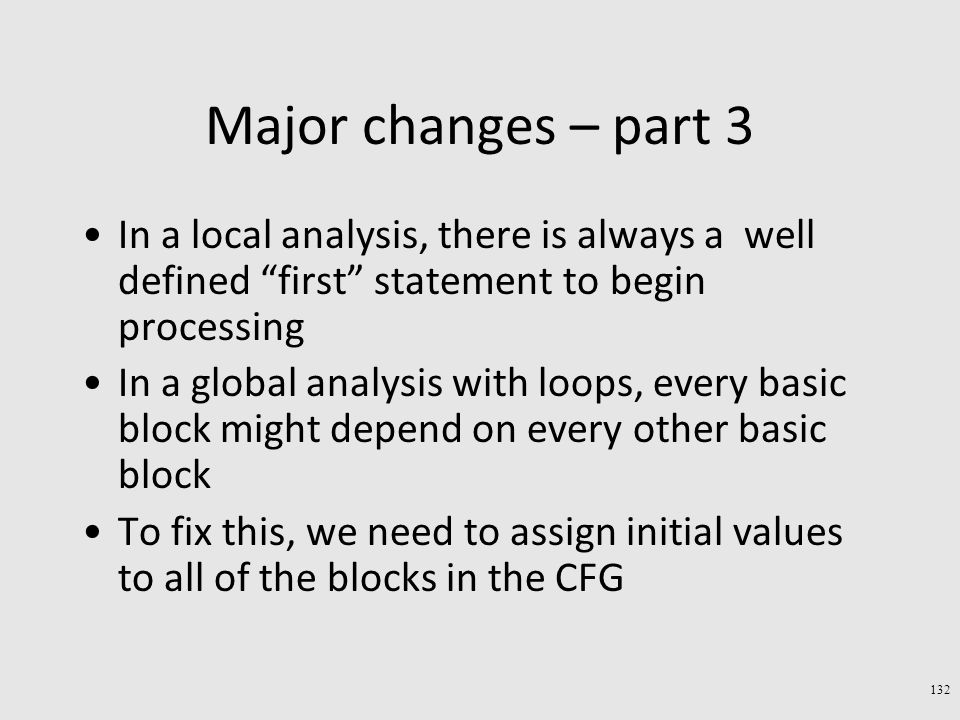 Major changes – part 3

• In a local analysis, there is always a well defined “first” statement to begin processing
• In a global analysis with loops, every basic block might depend on every other basic block
• To fix this, we need to assign initial values to all of the blocks in the CFG

132